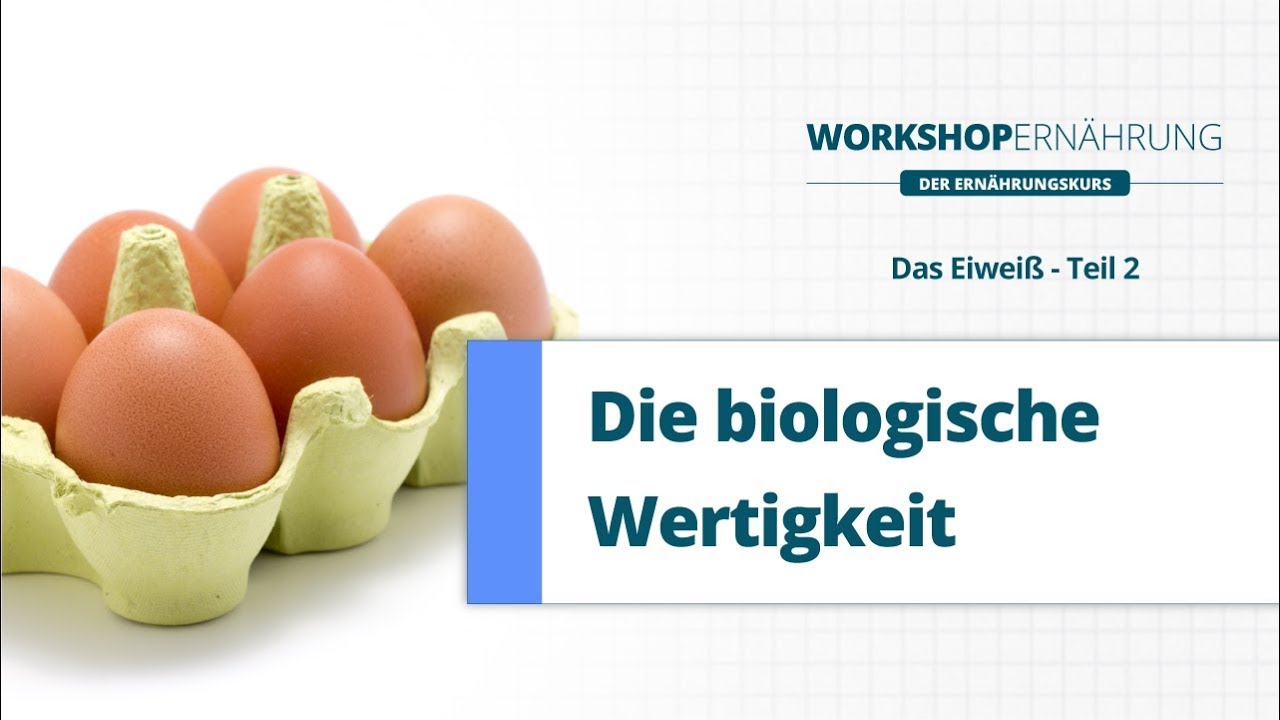 WORKSHOPERNÄHRUNG
DER ERNÄHRUNGSKURS

Das Eiweiß - Teil 2

Die biologische Wertigkeit